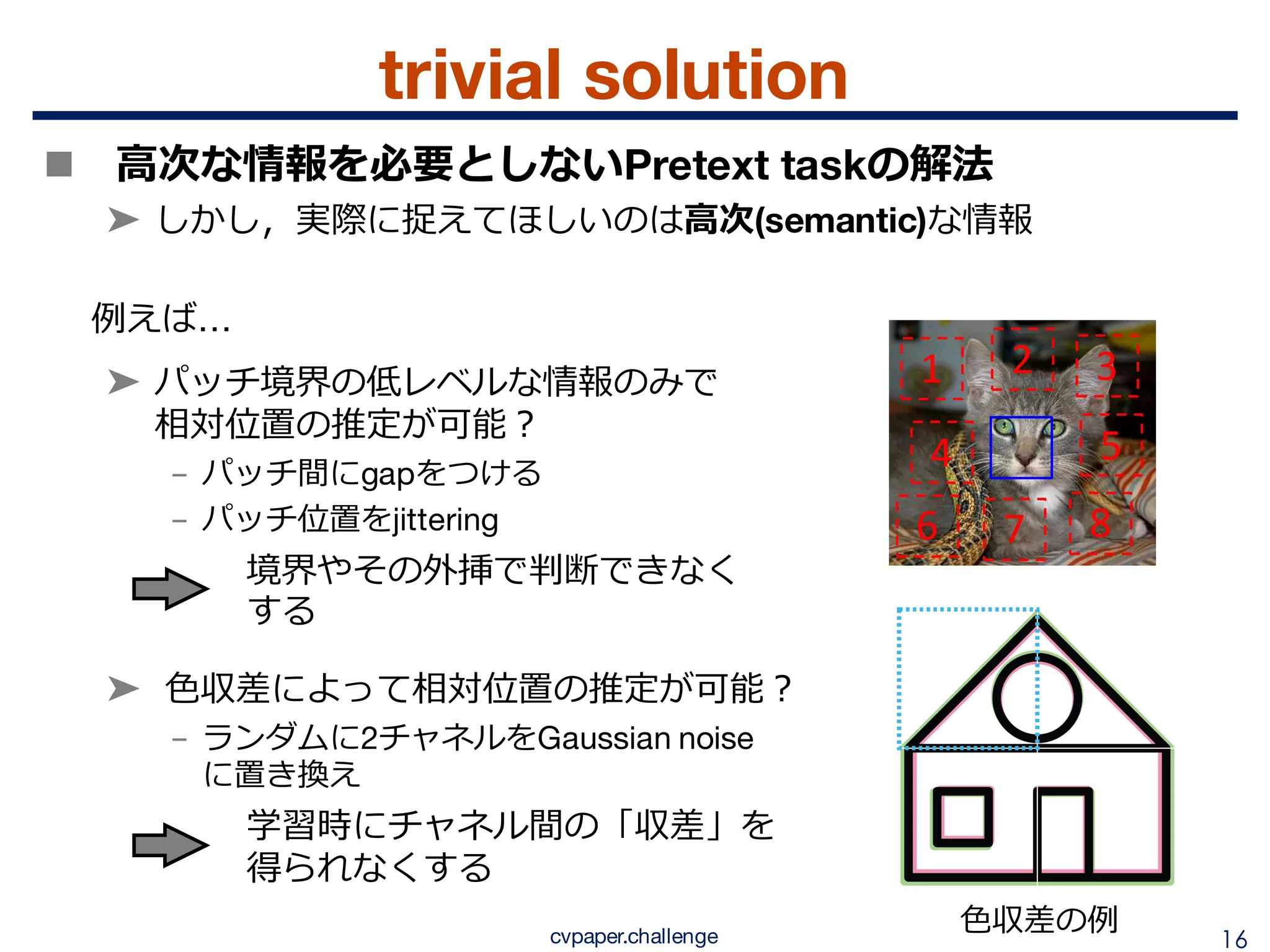 trivial solution

■ 高次な情報を必要としないPretext taskの解法

➤ しかし，実際に捉えてほしいのは高次(semantic)な情報

例えば…

➤ パッチ境界の低レベルな情報のみで相対位置の推定が可能？

– パッチ間にgapをつける

– パッチ位置をjittering

境界やその外挿で判断できなくする

➤ 色収差によって相対位置の推定が可能？

– ランダムに2チャネルをGaussian noiseに置き換え

学習時にチャネル間の「収差」を得られなくする

1 2 3 4 5 6 7 8

色収差の例

cvpaper.challenge

16